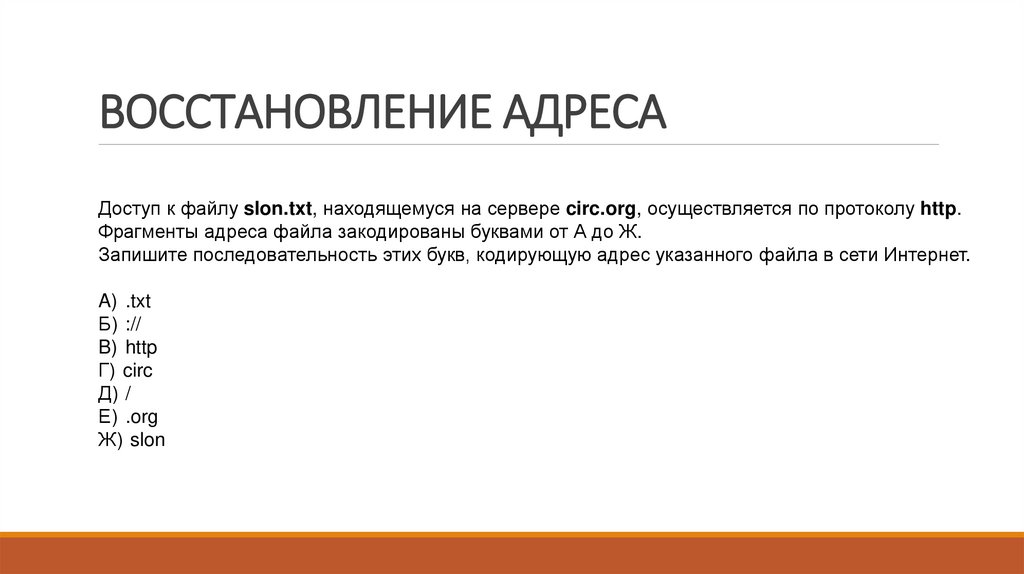 ВОССТАНОВЛЕНИЕ АДРЕСА

Доступ к файлу slon.txt, находящемуся на сервере circ.org, осуществляется по протоколу http. Фрагменты адреса файла закодированы буквами от А до Ж.
Запишите последовательность этих букв, кодирующую адрес указанного файла в сети Интернет.

А) .txt
Б) ://
В) http
Г) circ
Д) /
Е) .org
Ж) slon